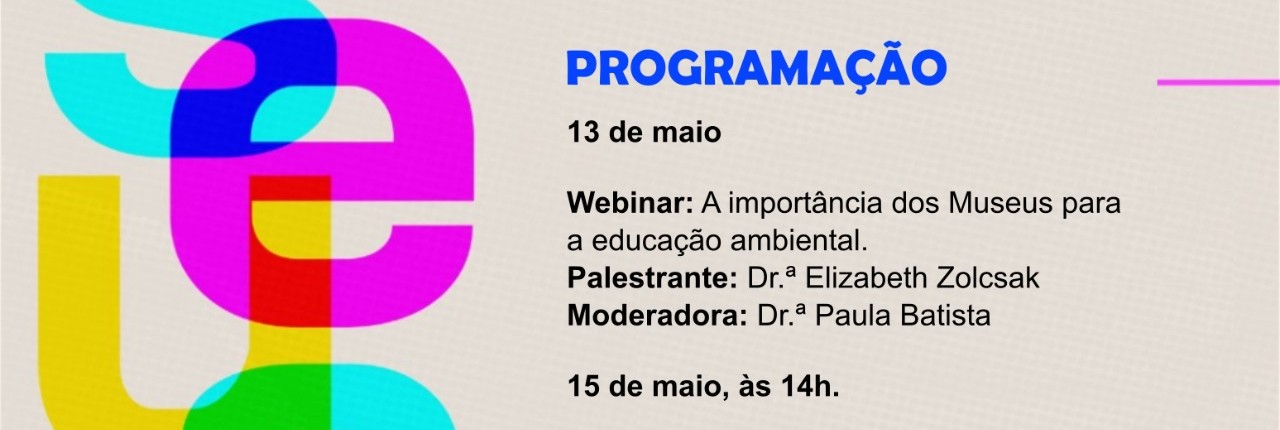 PROGRAMAÇÃO

13 de maio

Webinar: A importância dos Museus para a educação ambiental.
Palestrante: Dr.ª Elizabeth Zolcsak
Moderadora: Dr.ª Paula Batista

15 de maio, às 14h.